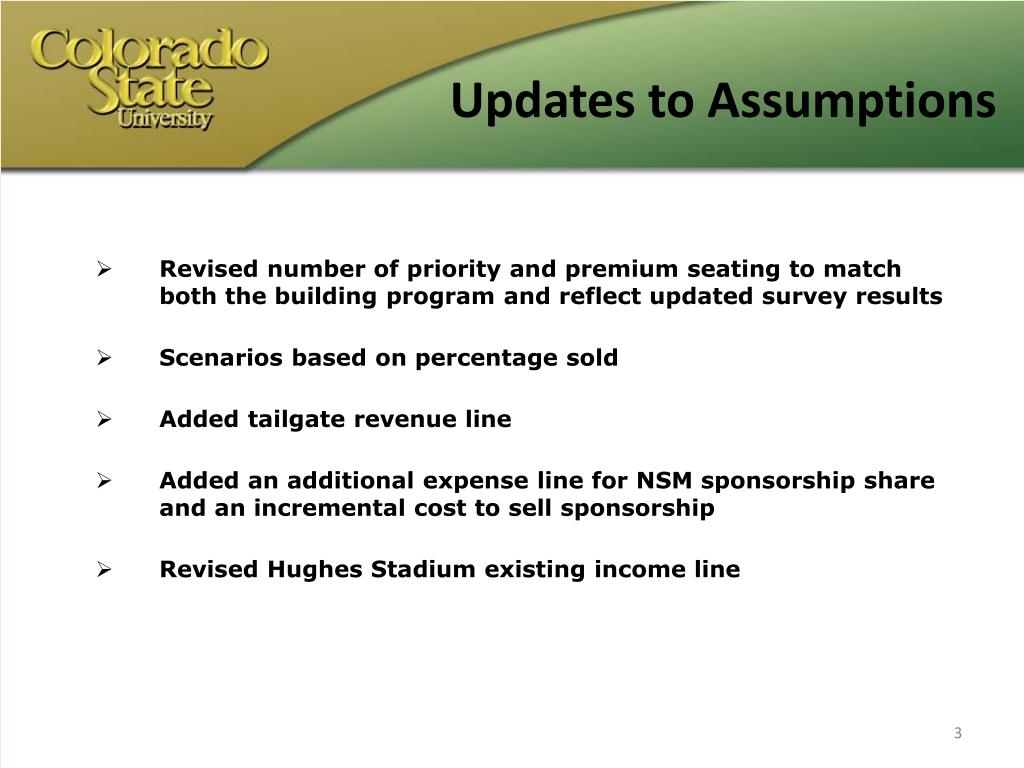 Colorado State University

Updates to Assumptions

➢ Revised number of priority and premium seating to match both the building program and reflect updated survey results

➢ Scenarios based on percentage sold

➢ Added tailgate revenue line

➢ Added an additional expense line for NSM sponsorship share and an incremental cost to sell sponsorship

➢ Revised Hughes Stadium existing income line

3